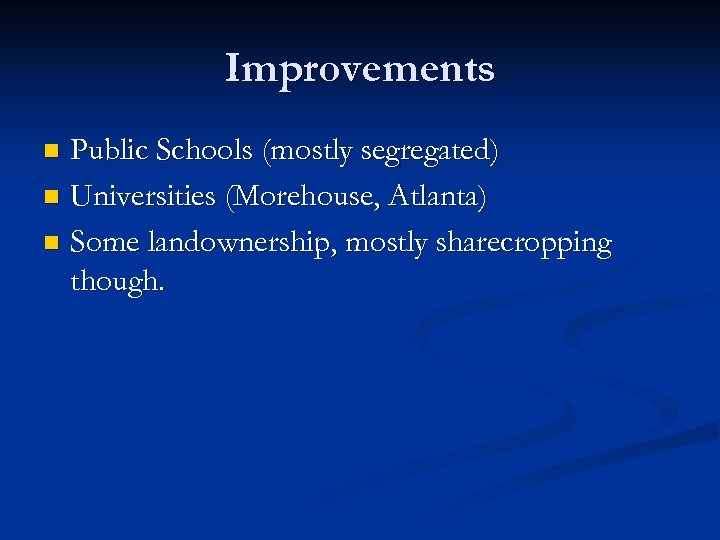 Improvements

- Public Schools (mostly segregated)
- Universities (Morehouse, Atlanta)
- Some landownership, mostly sharecropping though.